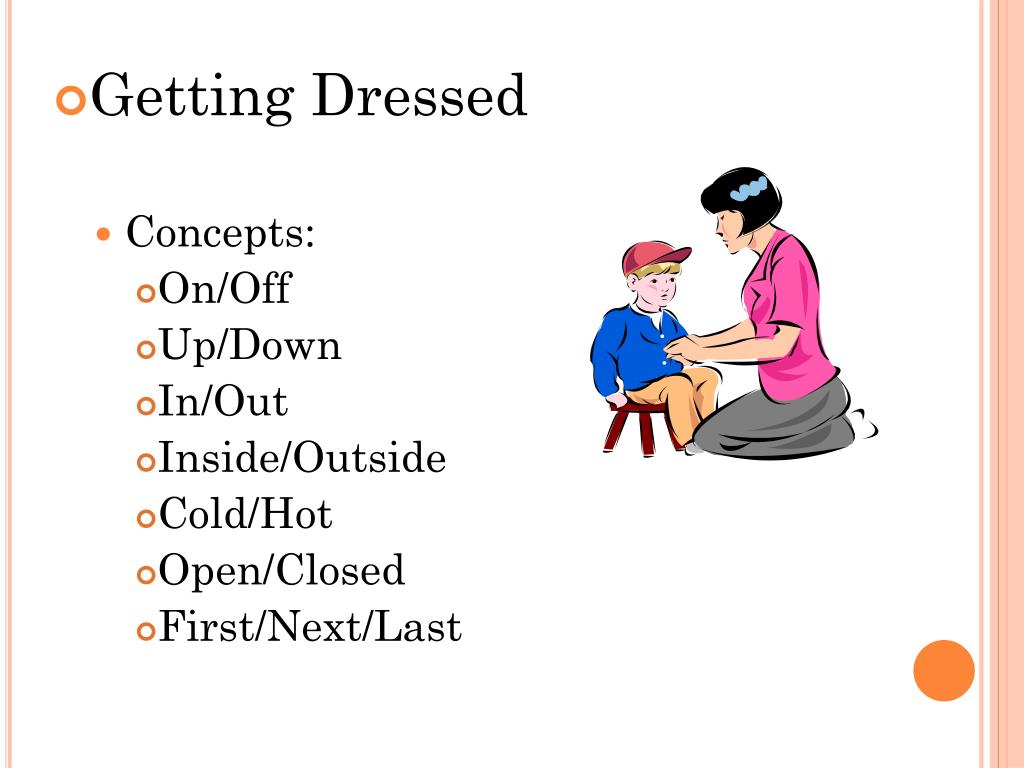 Getting Dressed

Concepts:
On/Off
Up/Down
In/Out
Inside/Outside
Cold/Hot
Open/Closed
First/Next/Last